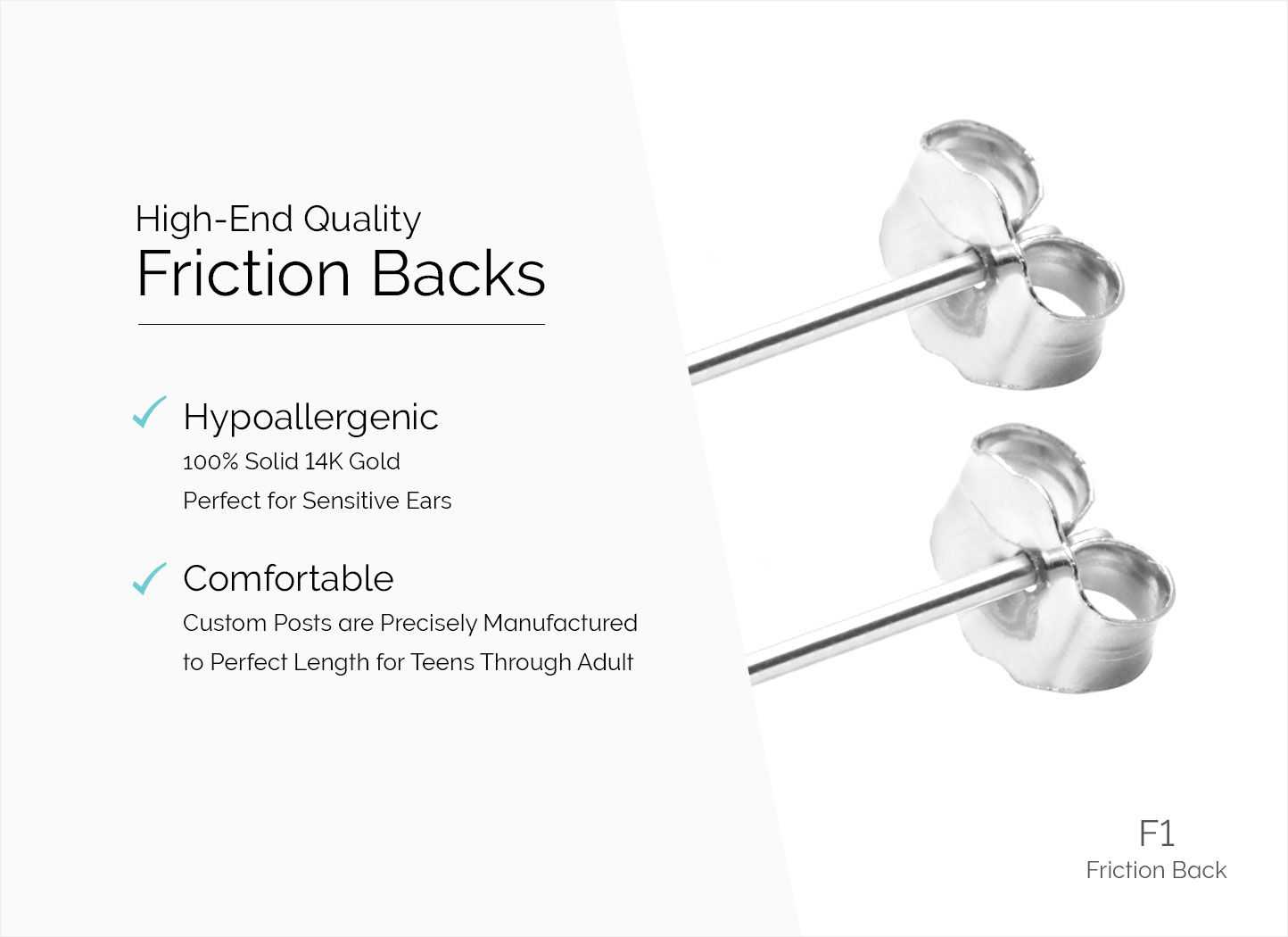 High-End Quality
Friction Backs

Hypoallergenic
100% Solid 14K Gold
Perfect for Sensitive Ears

Comfortable
Custom Posts are Precisely Manufactured
to Perfect Length for Teens Through Adult

F1
Friction Back